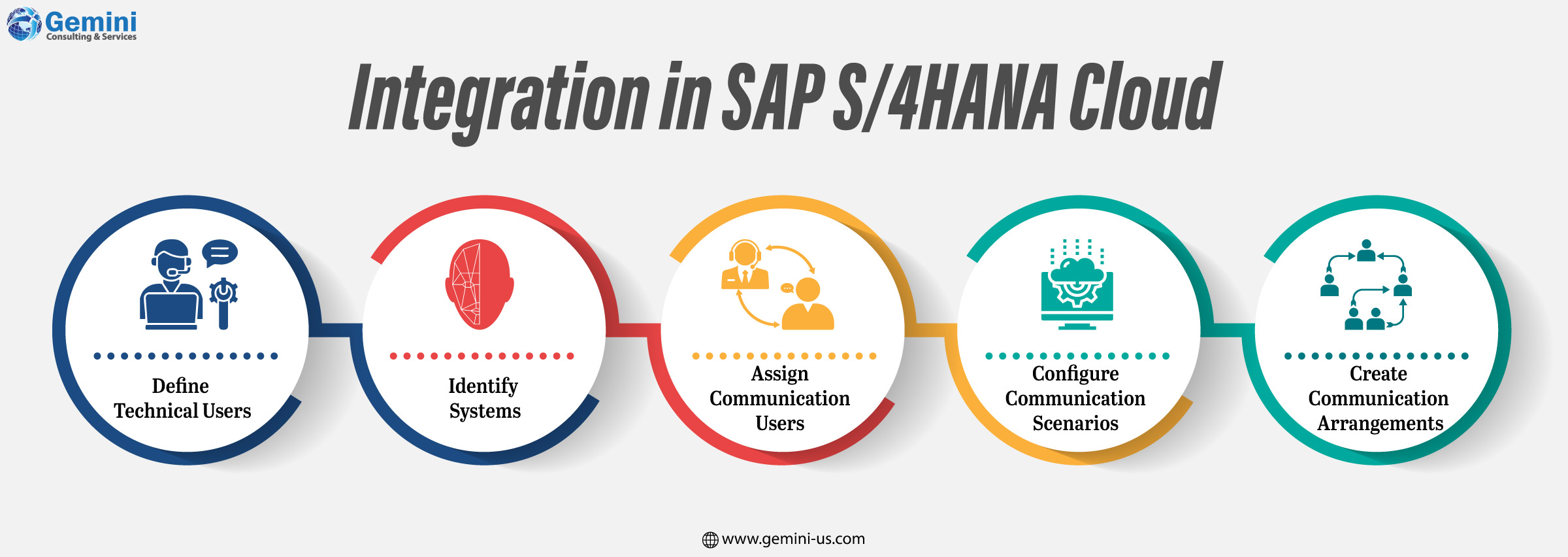 Gemini
Consulting & Services

Integration in SAP S/4HANA Cloud

Define Technical Users

Identify Systems

Assign Communication Users

Configure Communication Scenarios

Create Communication Arrangements

www.gemini-us.com